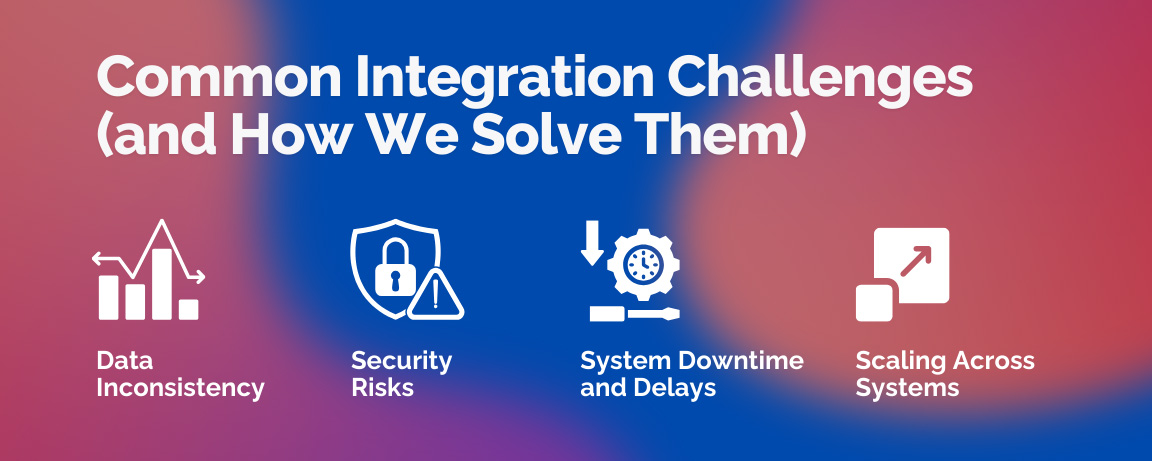 Common Integration Challenges (and How We Solve Them)

Data Inconsistency

Security Risks

System Downtime and Delays

Scaling Across Systems